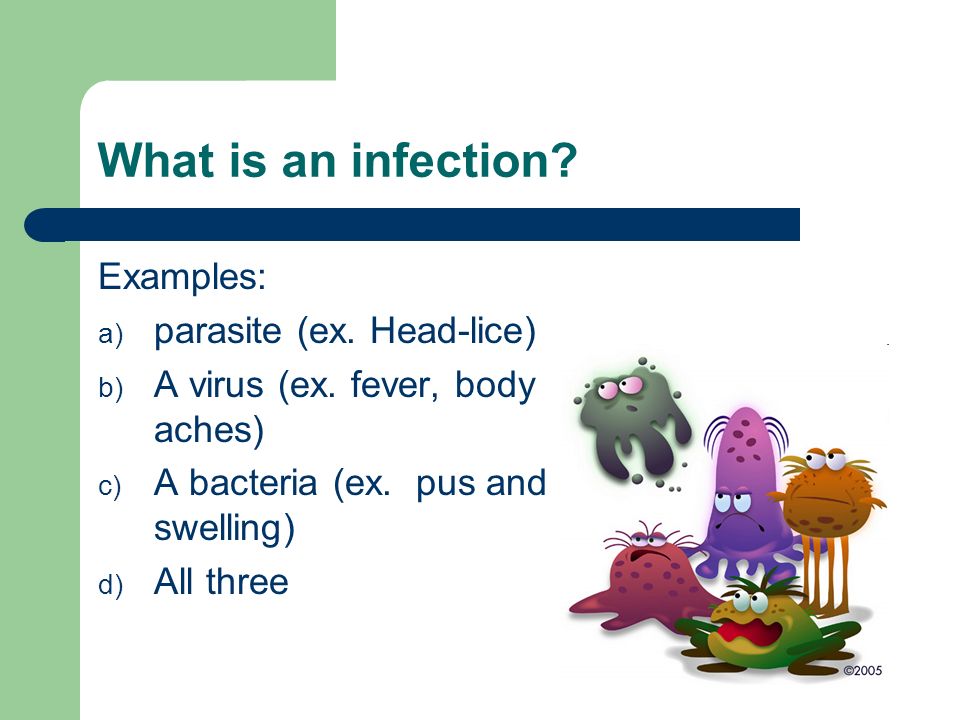 What is an infection?

Examples:

a) parasite (ex. Head-lice)

b) A virus (ex. fever, body aches)

c) A bacteria (ex. pus and swelling)

d) All three

©2005